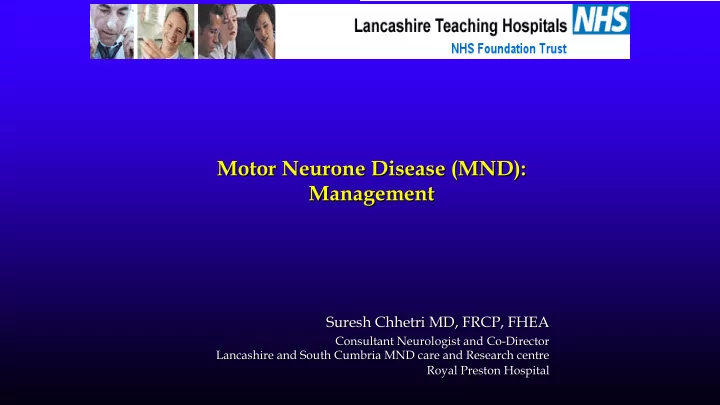 Lancashire Teaching Hospitals NHS
NHS Foundation Trust

Motor Neurone Disease (MND):
Management

Suresh Chhetri MD, FRCP, FHEA
Consultant Neurologist and Co-Director
Lancashire and South Cumbria MND care and Research centre
Royal Preston Hospital